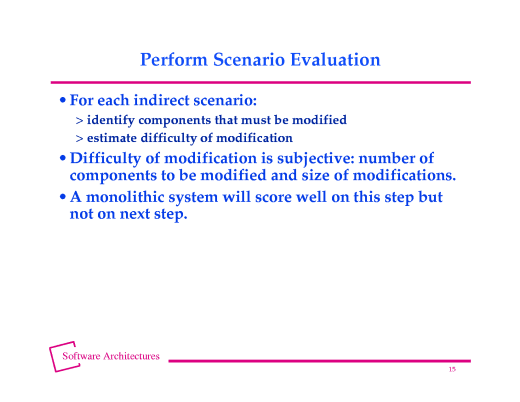 Perform Scenario Evaluation

• For each indirect scenario:

> identify components that must be modified

> estimate difficulty of modification

• Difficulty of modification is subjective: number of components to be modified and size of modifications.

• A monolithic system will score well on this step but not on next step.

Software Architectures

15